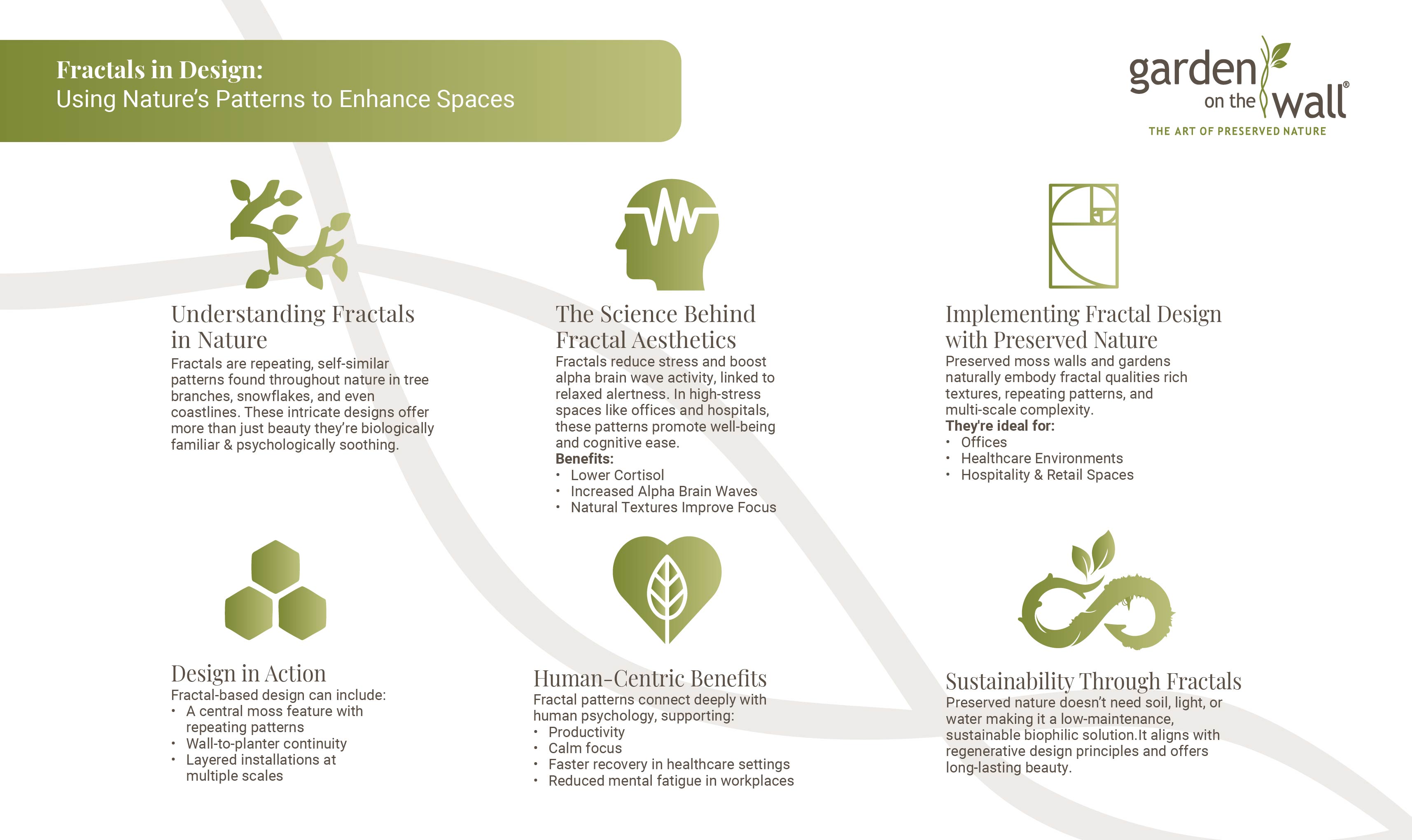 Fractals in Design:
Using Nature's Patterns to Enhance Spaces

garden on the wall®
THE ART OF PRESERVED NATURE

Understanding Fractals in Nature
Fractals are repeating, self-similar patterns found throughout nature in tree branches, snowflakes, and even coastlines. These intricate designs offer more than just beauty they're biologically familiar & psychologically soothing.

The Science Behind Fractal Aesthetics
Fractals reduce stress and boost alpha brain wave activity, linked to relaxed alertness. In high-stress spaces like offices and hospitals, these patterns promote well-being and cognitive ease.
Benefits:
• Lower Cortisol
• Increased Alpha Brain Waves
• Natural Textures Improve Focus

Implementing Fractal Design with Preserved Nature
Preserved moss walls and gardens naturally embody fractal qualities rich textures, repeating patterns, and multi-scale complexity.
They're ideal for:
• Offices
• Healthcare Environments
• Hospitality & Retail Spaces

Design in Action
Fractal-based design can include:
• A central moss feature with repeating patterns
• Wall-to-planter continuity
• Layered installations at multiple scales

Human-Centric Benefits
Fractal patterns connect deeply with human psychology, supporting:
• Productivity
• Calm focus
• Faster recovery in healthcare settings
• Reduced mental fatigue in workplaces

Sustainability Through Fractals
Preserved nature doesn't need soil, light, or water making it a low-maintenance, sustainable biophilic solution.It aligns with regenerative design principles and offers long-lasting beauty.